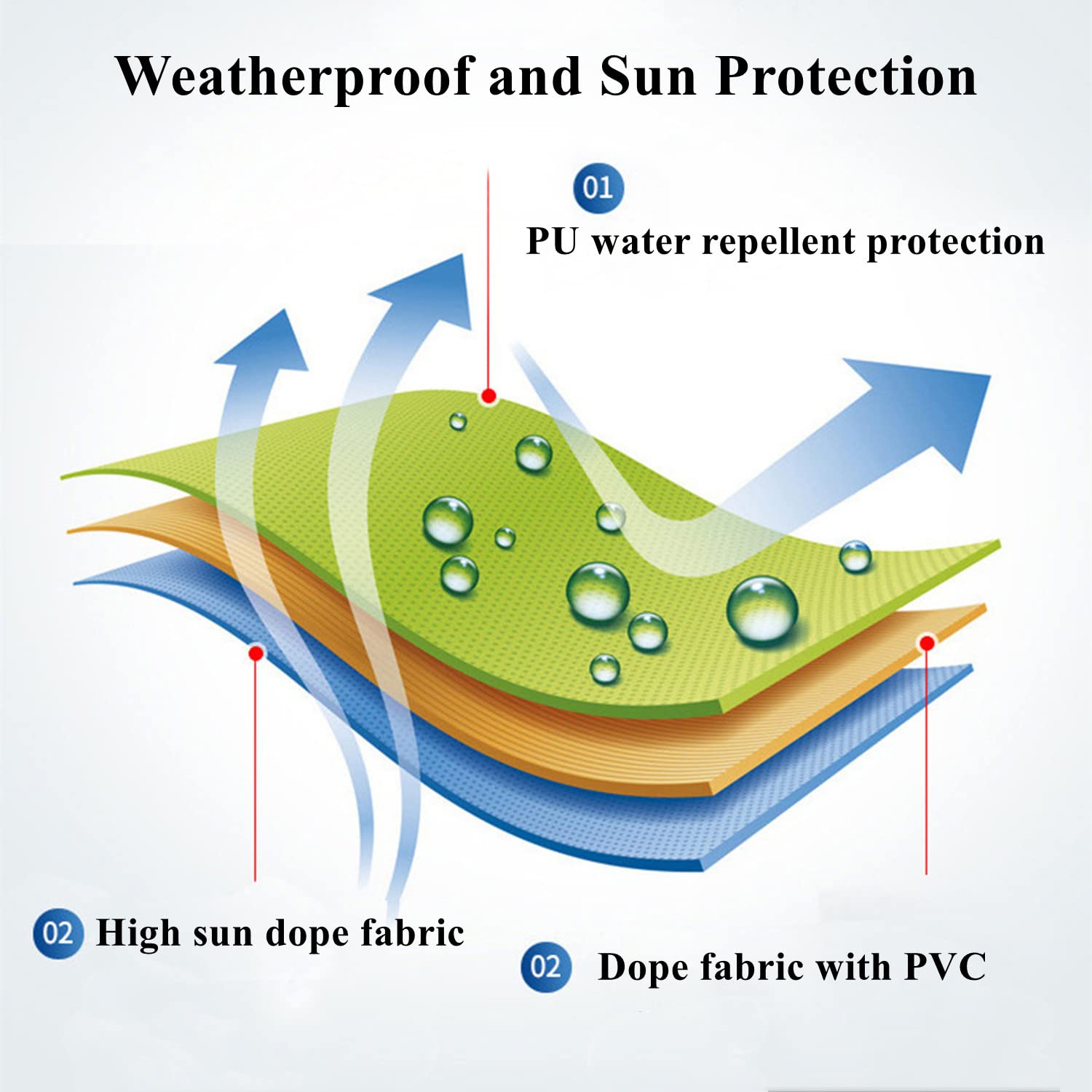 Weatherproof and Sun Protection

01
PU water repellent protection

02 High sun dope fabric

02 Dope fabric with PVC